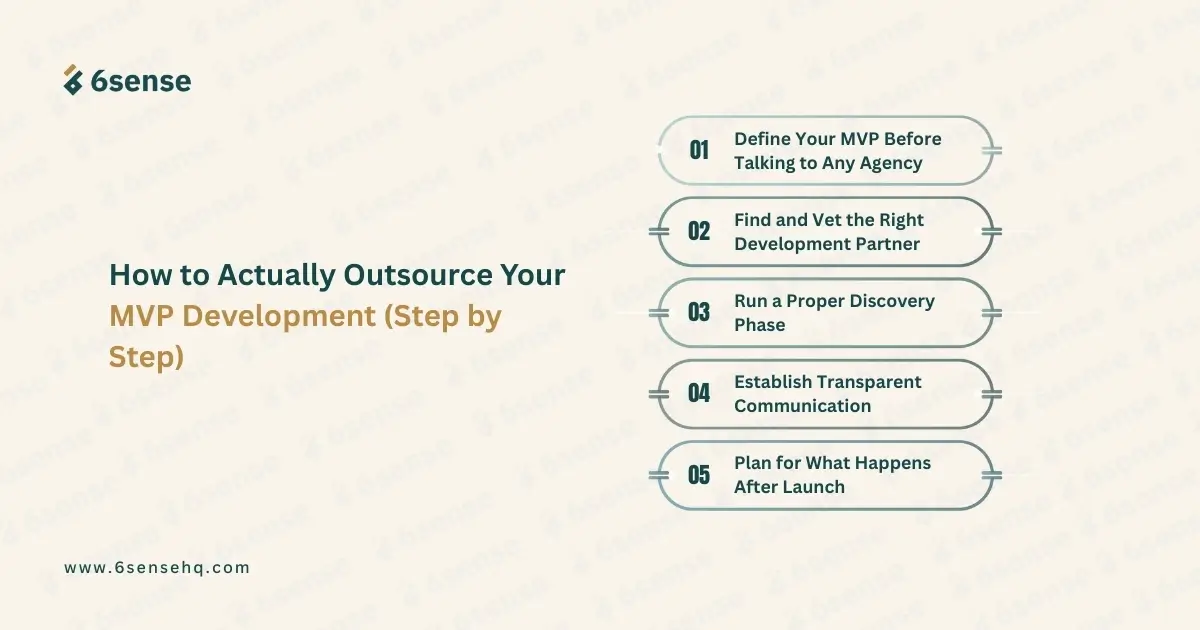 6sense

How to Actually Outsource Your MVP Development (Step by Step)

01 Define Your MVP Before Talking to Any Agency

02 Find and Vet the Right Development Partner

03 Run a Proper Discovery Phase

04 Establish Transparent Communication

05 Plan for What Happens After Launch

www.6sensehq.com